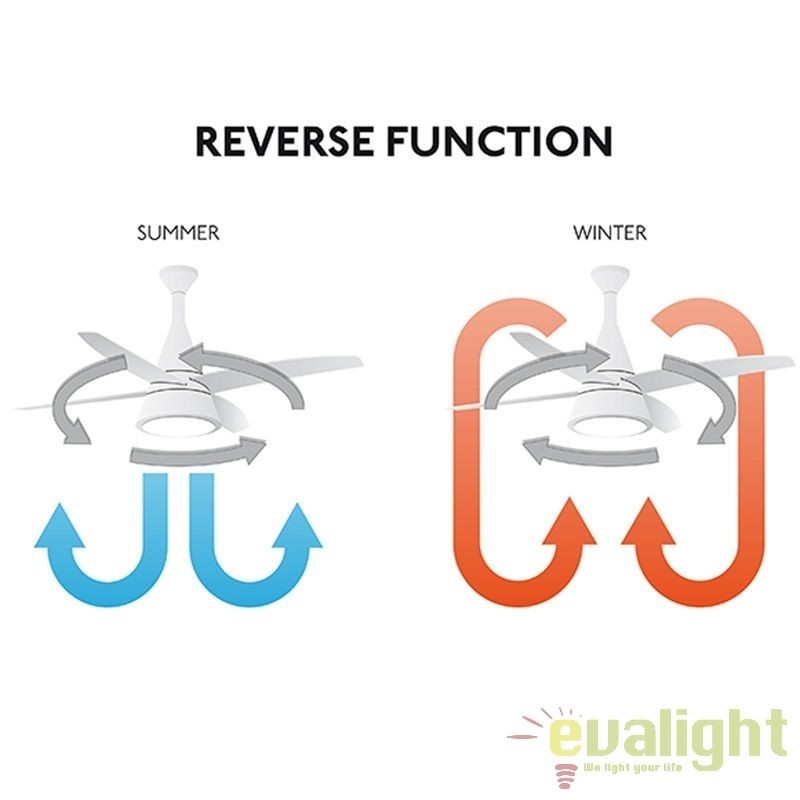 REVERSE FUNCTION

SUMMER

WINTER

evalight
We light your life